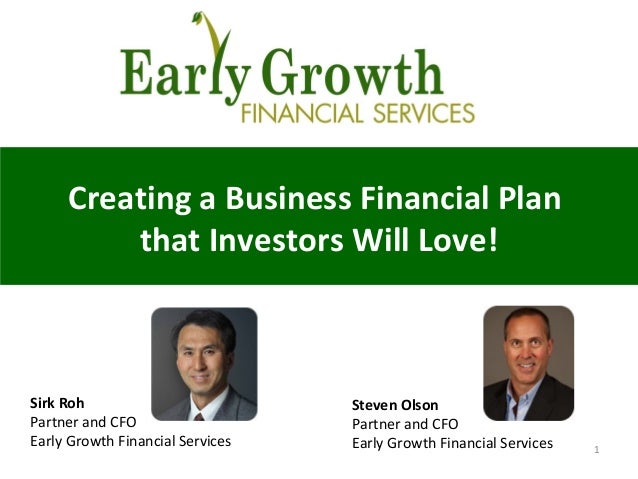 Early Growth
FINANCIAL SERVICES

Creating a Business Financial Plan that Investors Will Love!

Sirk Roh
Partner and CFO
Early Growth Financial Services

Steven Olson
Partner and CFO
Early Growth Financial Services

1